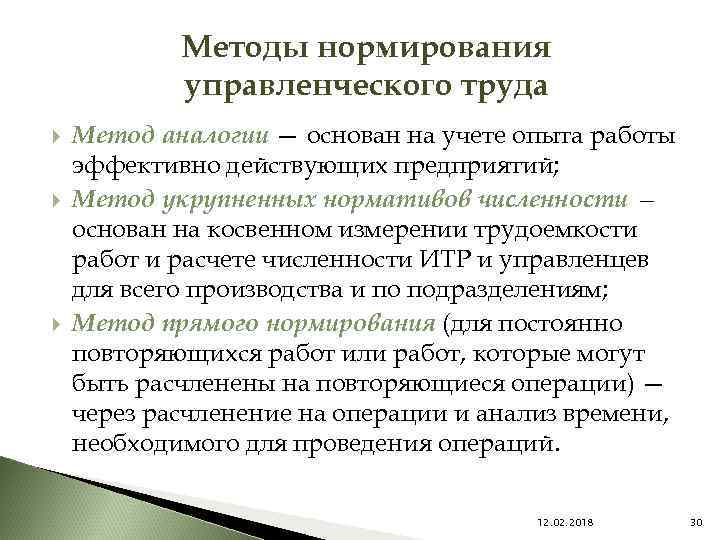 Методы нормирования управленческого труда

Метод аналогии — основан на учете опыта работы эффективно действующих предприятий;

Метод укрупненных нормативов численности – основан на косвенном измерении трудоемкости работ и расчете численности ИТР и управленцев для всего производства и по подразделениям;

Метод прямого нормирования (для постоянно повторяющихся работ или работ, которые могут быть расчленены на повторяющиеся операции) — через расчленение на операции и анализ времени, необходимого для проведения операций.

12.02.2018

30